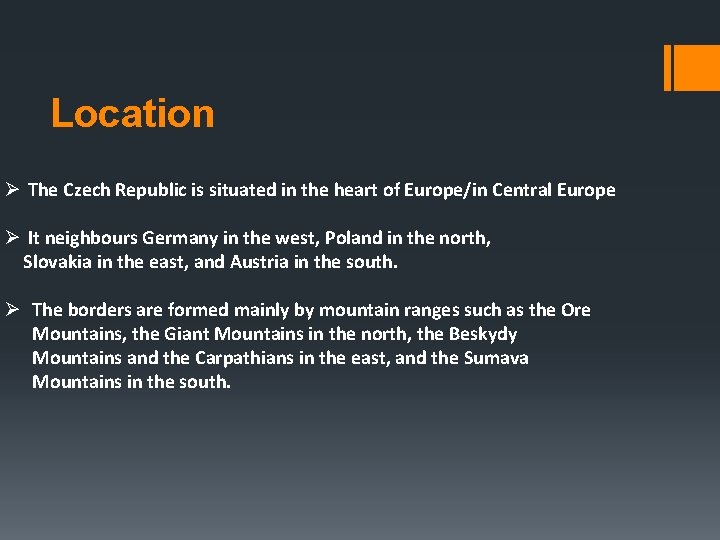 Location

➢ The Czech Republic is situated in the heart of Europe/in Central Europe

➢ It neighbours Germany in the west, Poland in the north, Slovakia in the east, and Austria in the south.

➢ The borders are formed mainly by mountain ranges such as the Ore Mountains, the Giant Mountains in the north, the Beskydy Mountains and the Carpathians in the east, and the Sumava Mountains in the south.